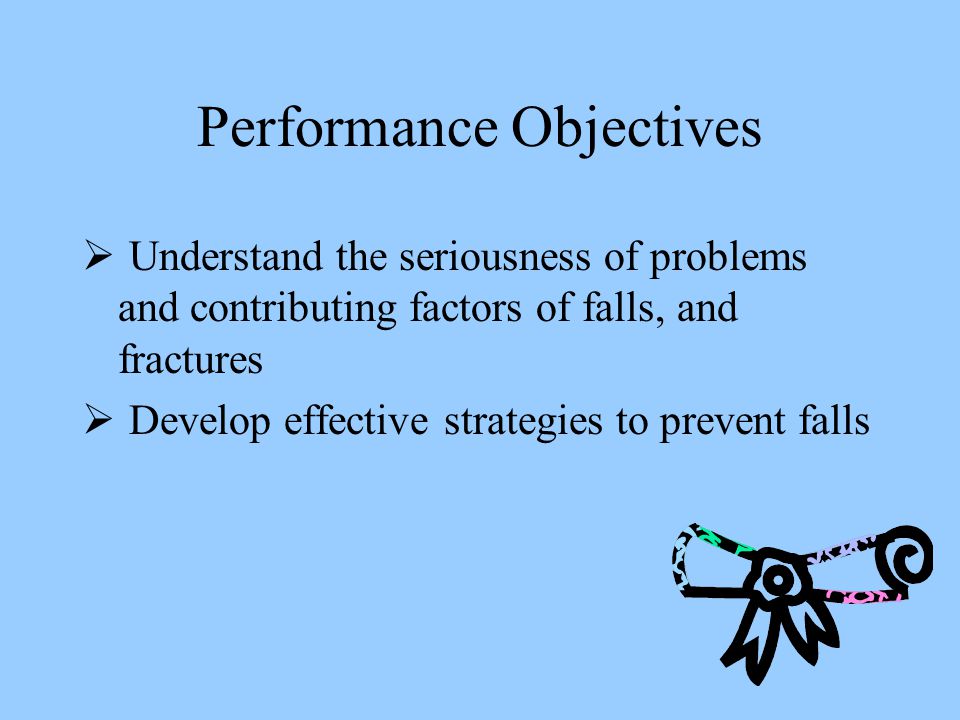 Performance Objectives

➢ Understand the seriousness of problems and contributing factors of falls, and fractures

➢ Develop effective strategies to prevent falls